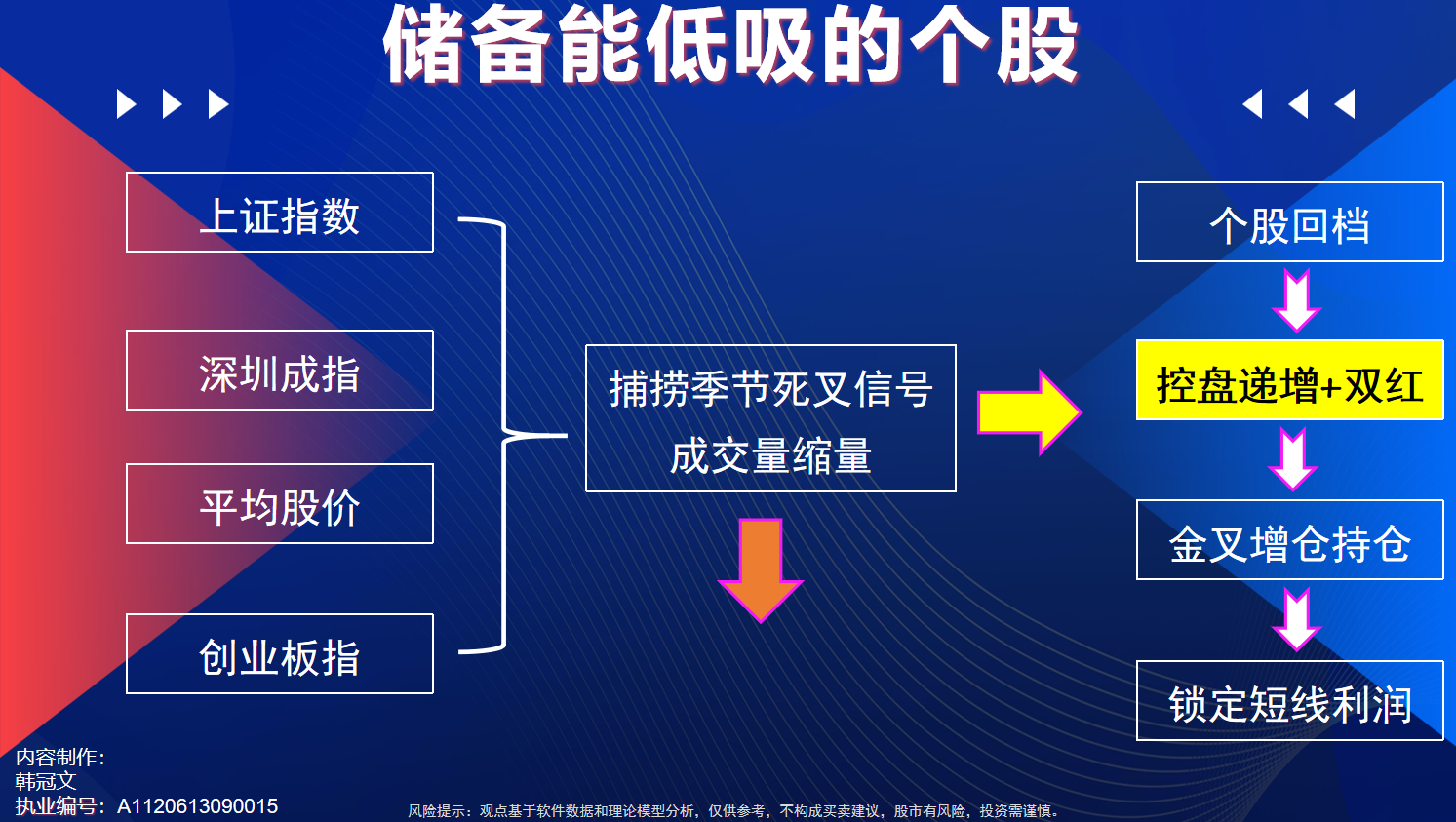 储备能低吸的个股

上证指数

深圳成指

平均股价

创业板指

捕捞季节死叉信号
成交量缩量

个股回档

控盘递增+双红

金叉增仓持仓

锁定短线利润

内容制作：
韩冠文
执业编号：A1120613090015

风险提示：观点基于软件数据和理论模型分析，仅供参考，不构成买卖建议，股市有风险，投资需谨慎。